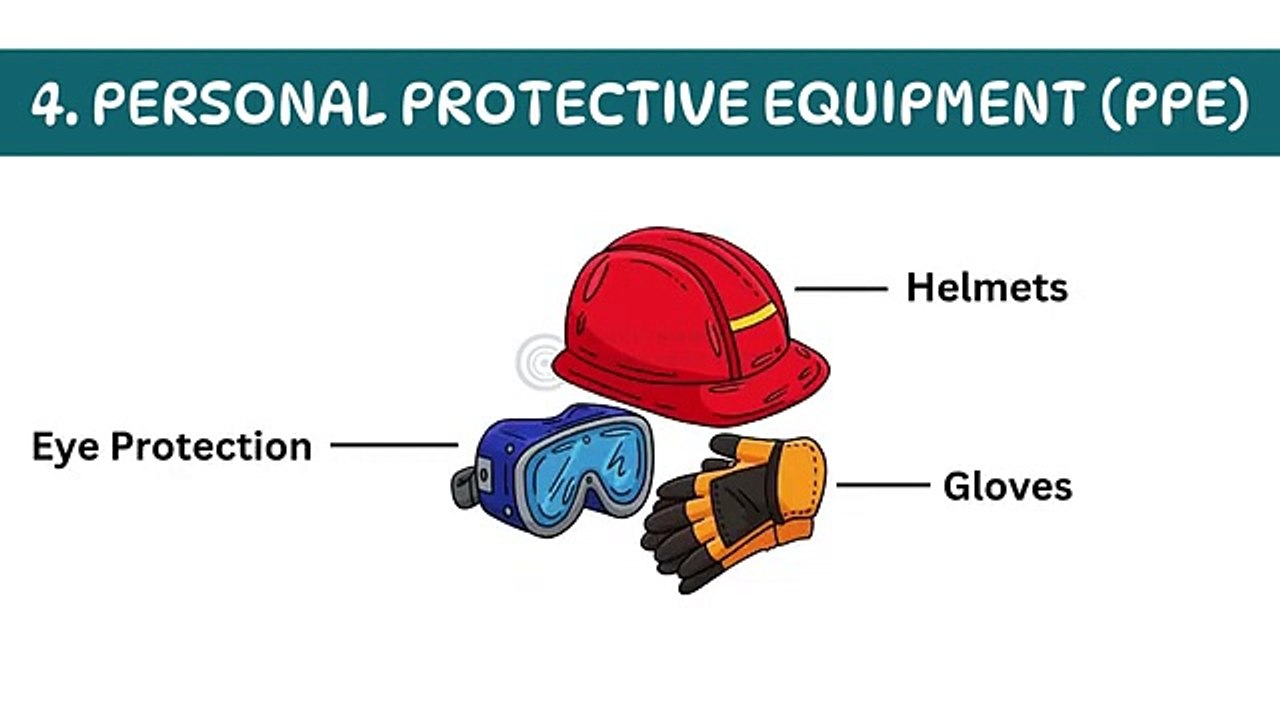 4. PERSONAL PROTECTIVE EQUIPMENT (PPE)

Helmets

Eye Protection

Gloves